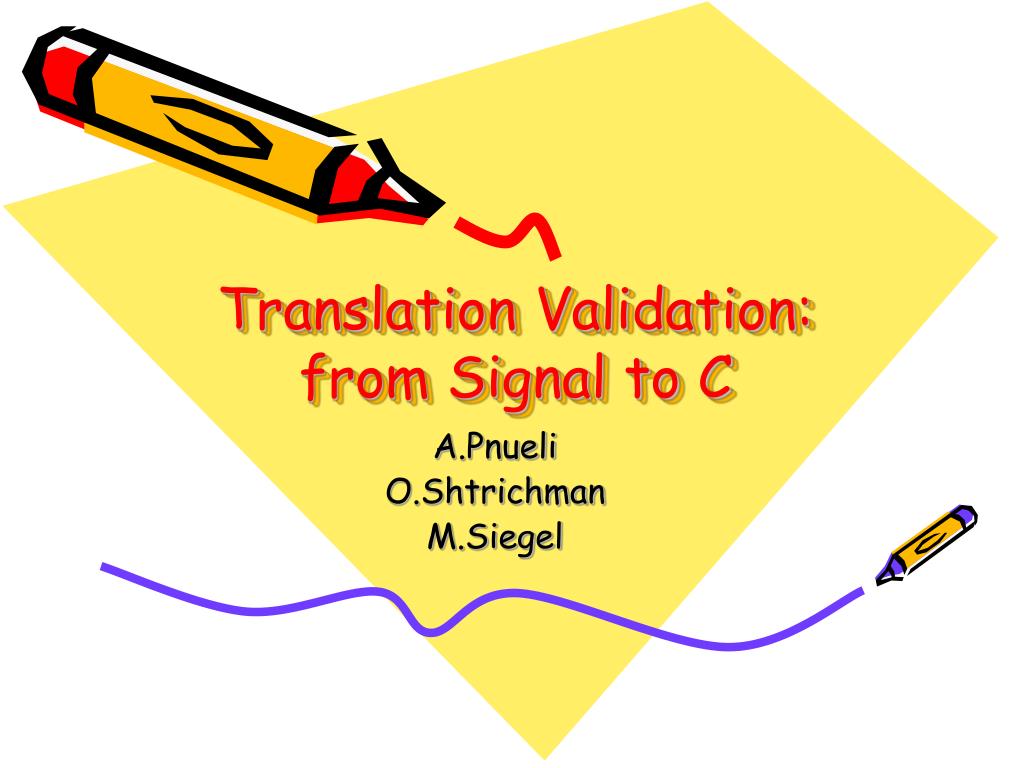 Translation Validation: from Signal to C

A.Pnueli
O.Shtrichman
M.Siegel